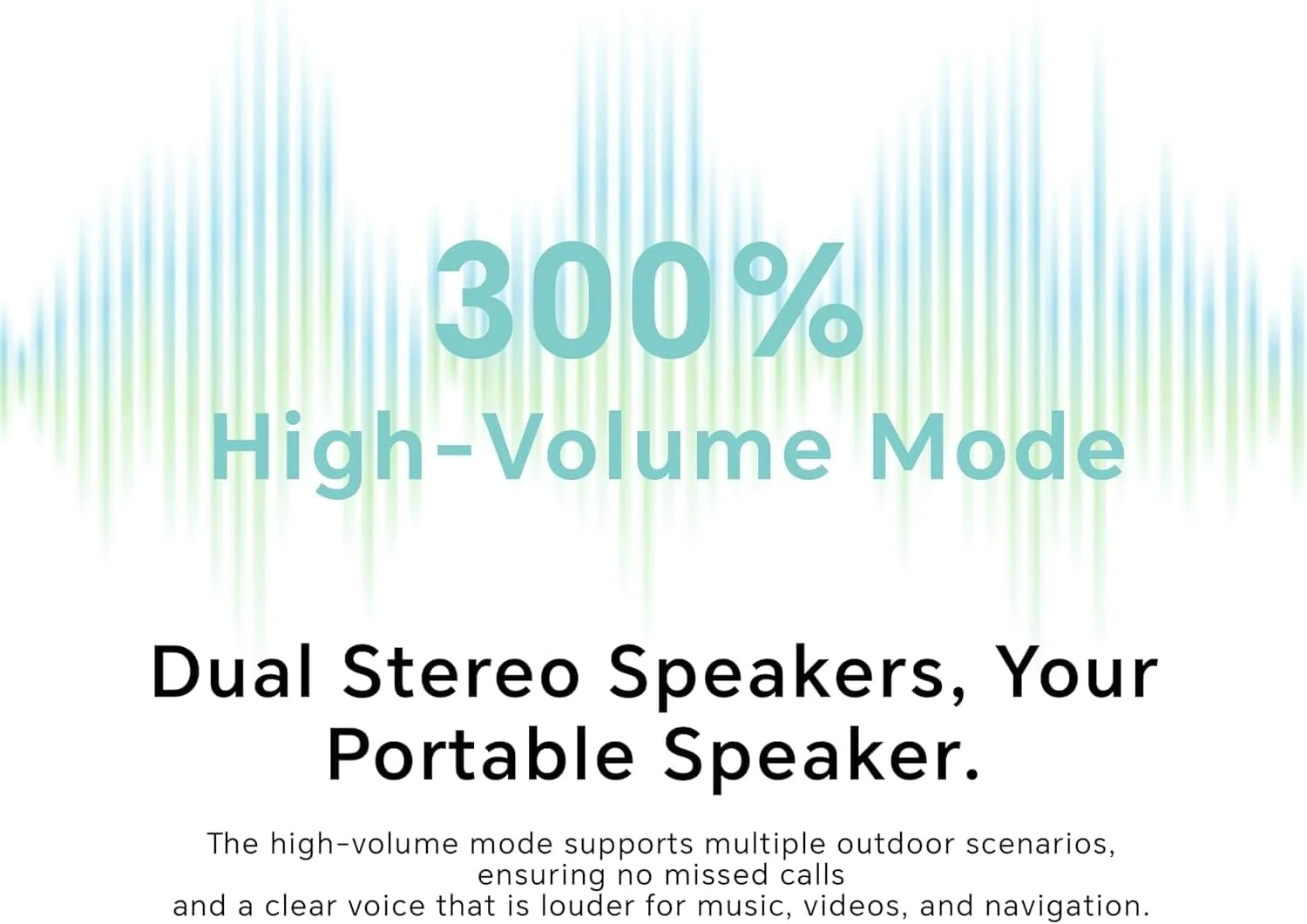 300%
High-Volume Mode

Dual Stereo Speakers, Your Portable Speaker.

The high-volume mode supports multiple outdoor scenarios, ensuring no missed calls and a clear voice that is louder for music, videos, and navigation.